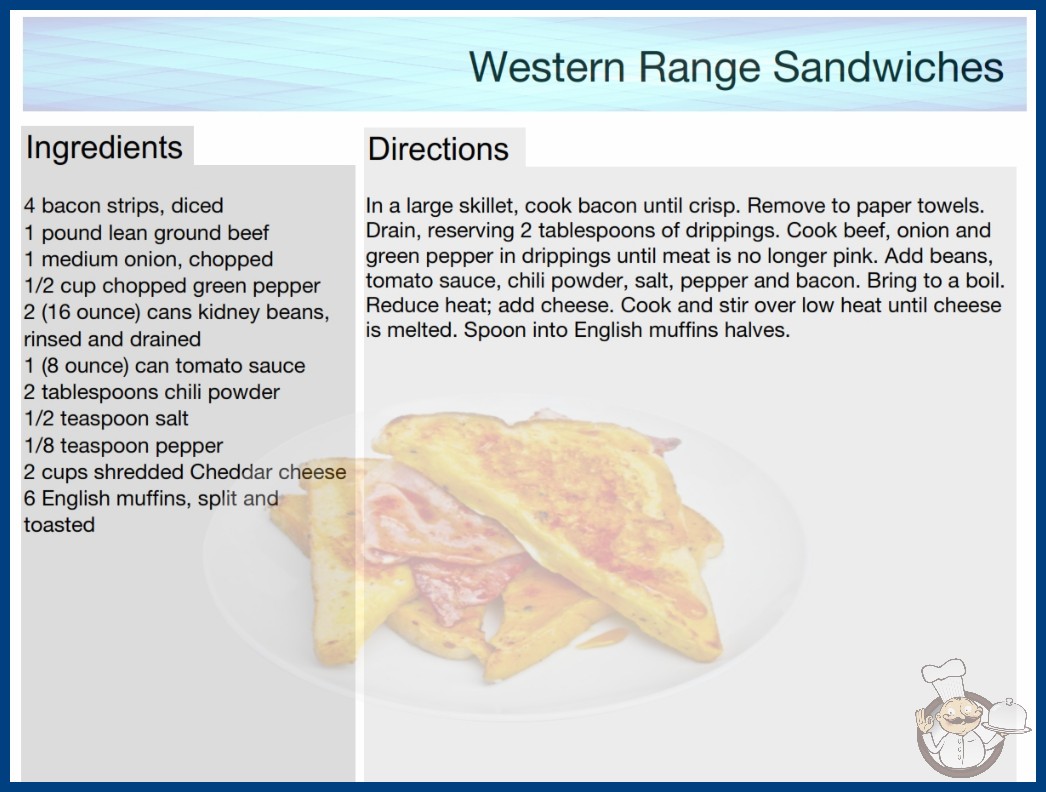 Western Range Sandwiches

Ingredients

4 bacon strips, diced
1 pound lean ground beef
1 medium onion, chopped
1/2 cup chopped green pepper
2 (16 ounce) cans kidney beans, rinsed and drained
1 (8 ounce) can tomato sauce
2 tablespoons chili powder
1/2 teaspoon salt
1/8 teaspoon pepper
2 cups shredded Cheddar cheese
6 English muffins, split and toasted

Directions

In a large skillet, cook bacon until crisp. Remove to paper towels. Drain, reserving 2 tablespoons of drippings. Cook beef, onion and green pepper in drippings until meat is no longer pink. Add beans, tomato sauce, chili powder, salt, pepper and bacon. Bring to a boil. Reduce heat; add cheese. Cook and stir over low heat until cheese is melted. Spoon into English muffins halves.